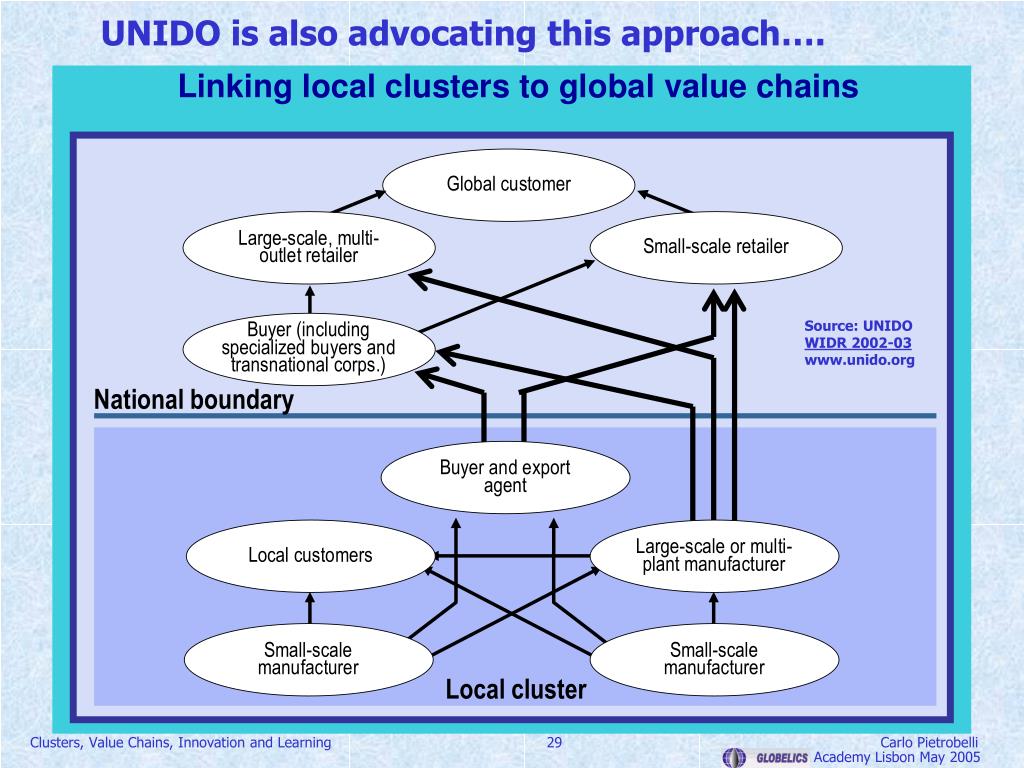 UNIDO is also advocating this approach….

Linking local clusters to global value chains

Global customer

Large-scale, multi-outlet retailer

Small-scale retailer

Buyer (including specialized buyers and transnational corps.)

Source: UNIDO
WIDR 2002-03
www.unido.org

National boundary

Buyer and export agent

Local customers

Large-scale or multi-plant manufacturer

Small-scale manufacturer

Small-scale manufacturer

Local cluster

Clusters, Value Chains, Innovation and Learning

29

Carlo Pietrobelli
GLOBELICS Academy Lisbon May 2005